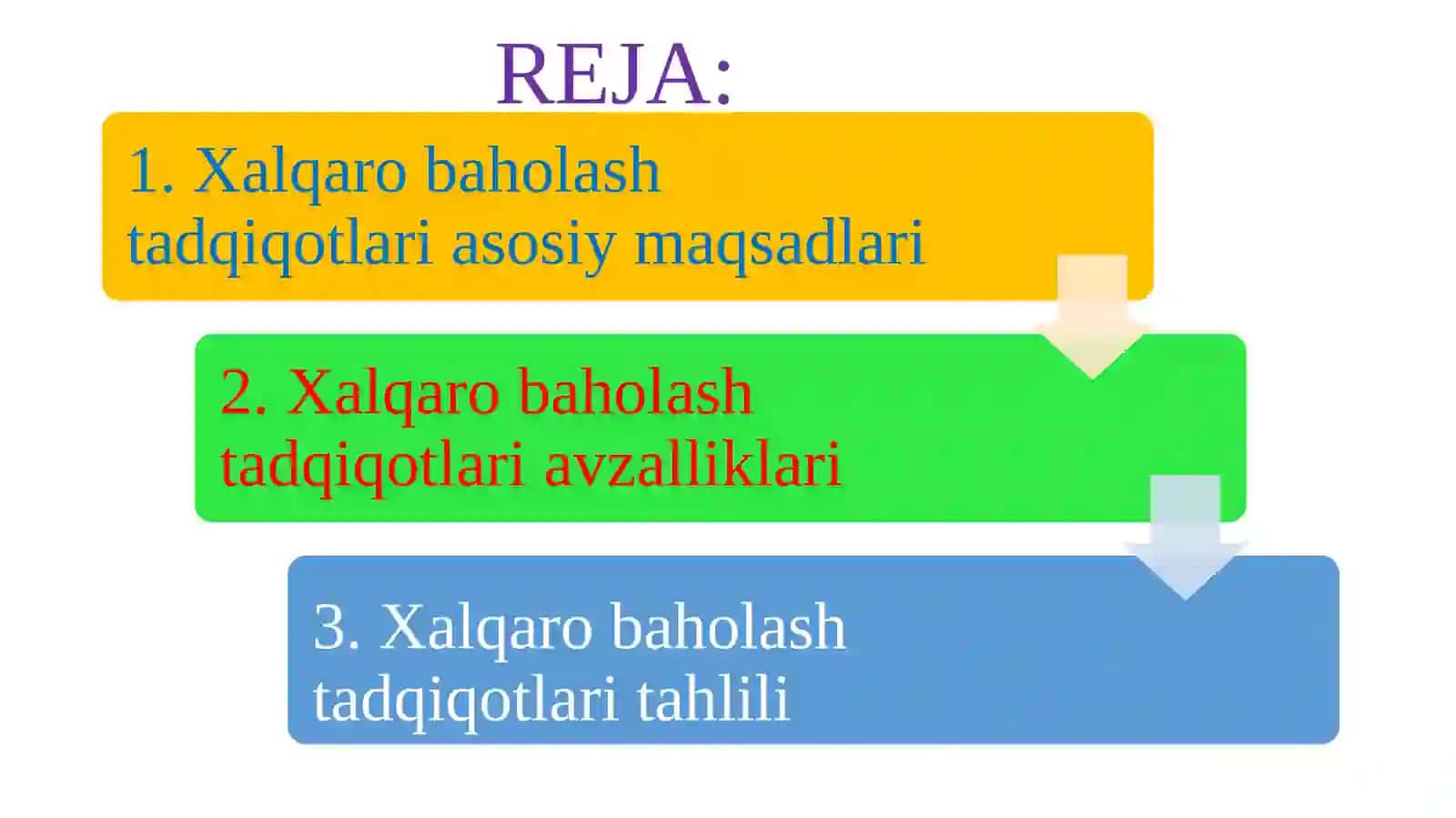 REJA:

1. Xalqaro baholash tadqiqotlari asosiy maqsadlari

2. Xalqaro baholash tadqiqotlari avzalliklari

3. Xalqaro baholash tadqiqotlari tahlili